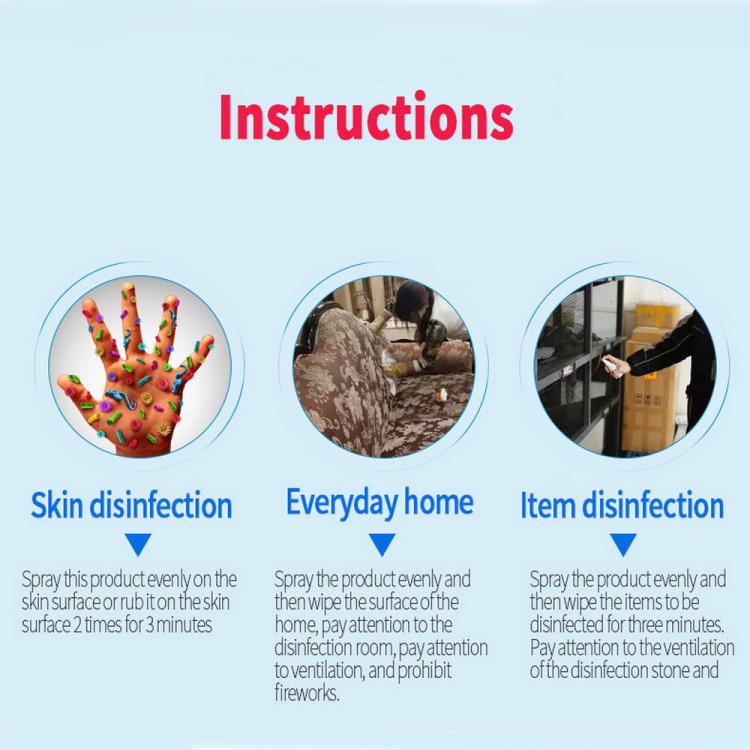 Instructions

Skin disinfection

Spray this product evenly on the skin surface or rub it on the skin surface 2 times for 3 minutes

Everyday home

Spray the product evenly and then wipe the surface of the home, pay attention to the disinfection room, pay attention to ventilation, and prohibit fireworks.

Item disinfection

Spray the product evenly and then wipe the items to be disinfected for three minutes. Pay attention to the ventilation of the disinfection stone and